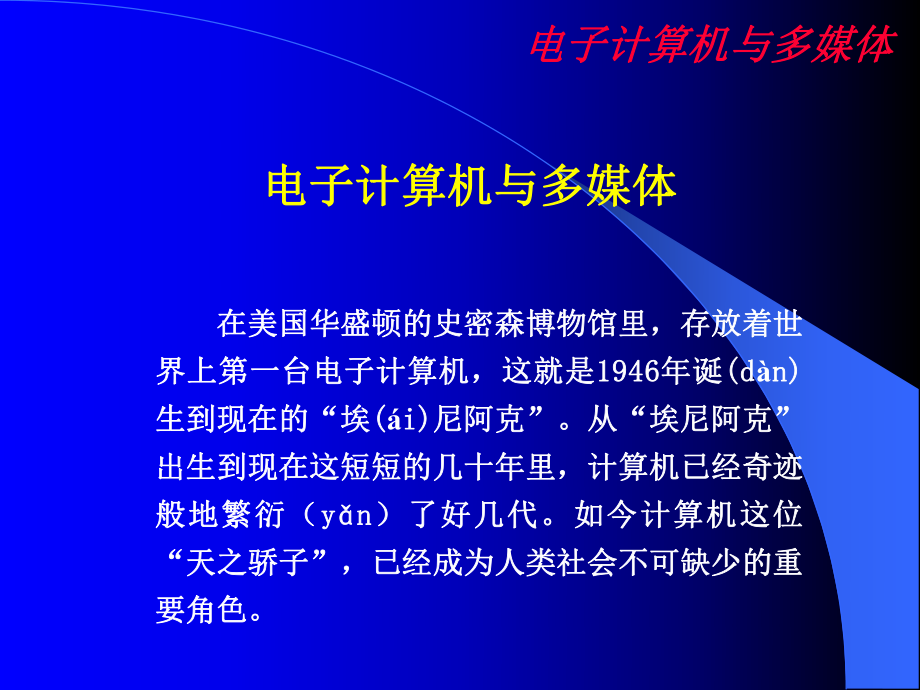 电子计算机与多媒体

电子计算机与多媒体

在美国华盛顿的史密森博物馆里，存放着世界上第一台电子计算机，这就是1946年诞(dàn)生到现在的“埃(ái)尼阿克”。从“埃尼阿克”出生到现在这短短的几十年里，计算机已经奇迹般地繁衍（yǎn）了好几代。如今计算机这位“天之骄子”，已经成为人类社会不可缺少的重要角色。